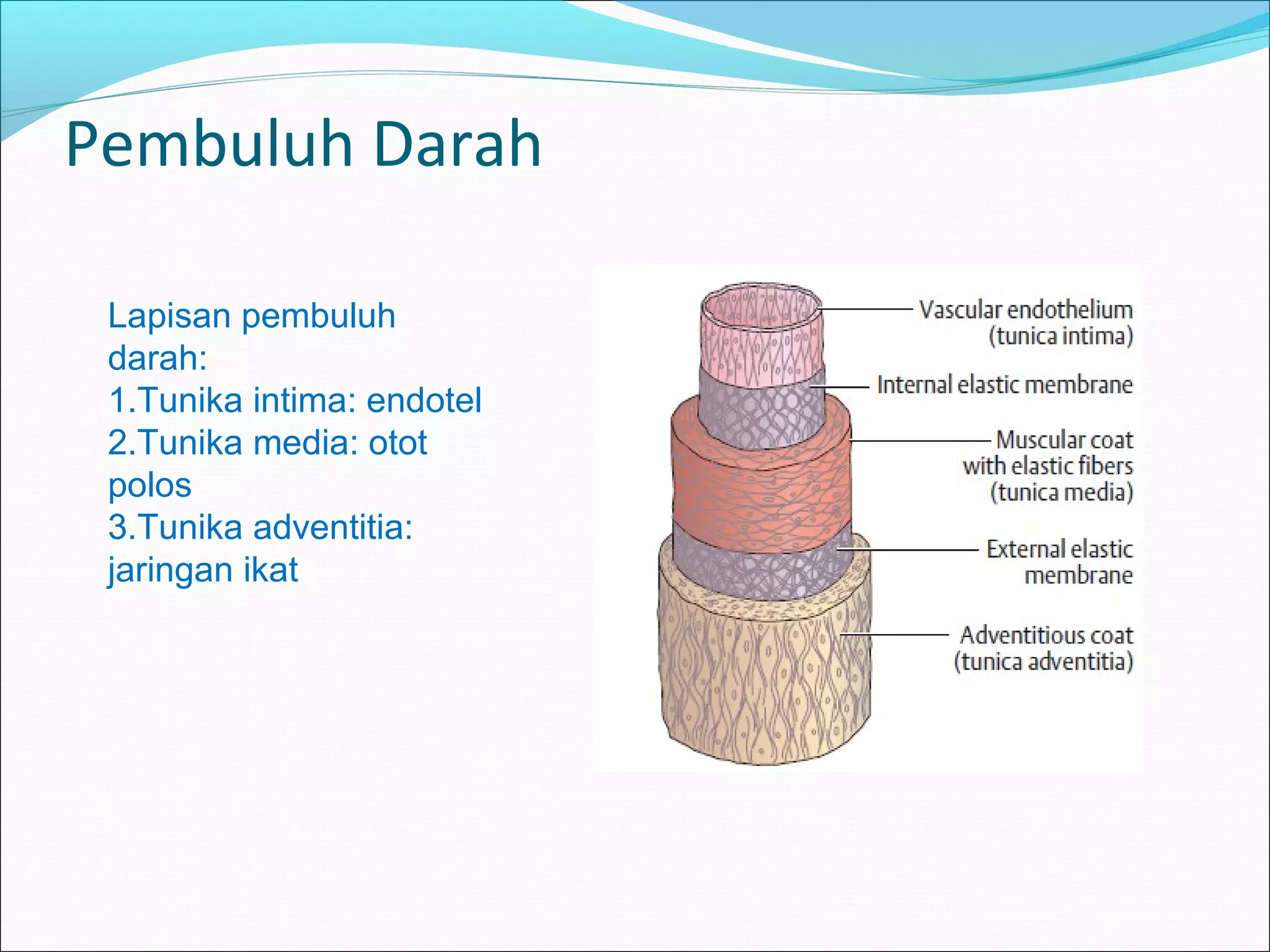 Pembuluh Darah

Lapisan pembuluh darah:
1.Tunika intima: endotel
2.Tunika media: otot polos
3.Tunika adventitia: jaringan ikat

Vascular endothelium (tunica intima)

Internal elastic membrane

Muscular coat with elastic fibers (tunica media)

External elastic membrane

Adventitious coat (tunica adventitia)